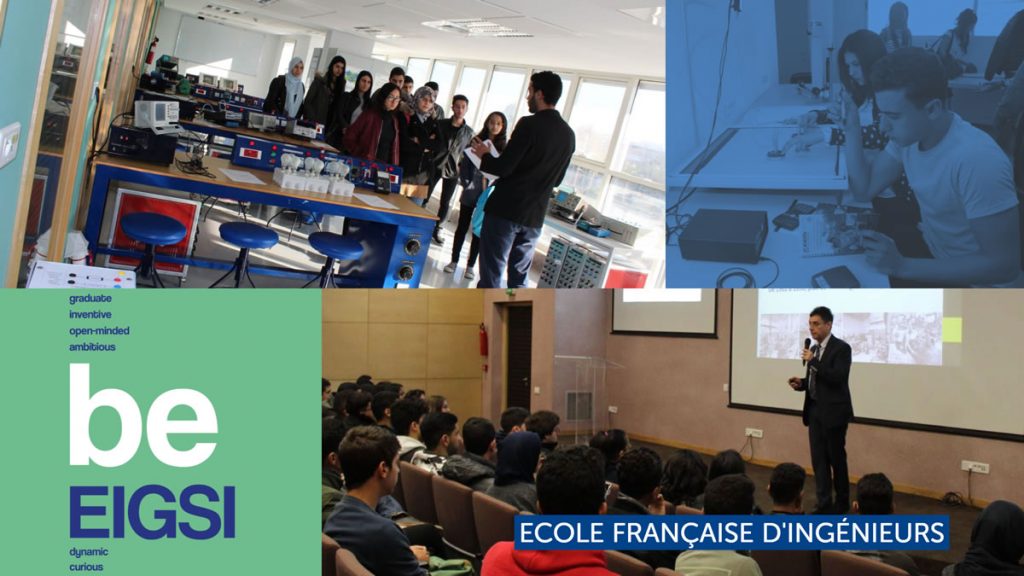 graduate
inventive
open-minded
ambitious

be
EIGSI

dynamic
curious

ECOLE FRANÇAISE D'INGÉNIEURS